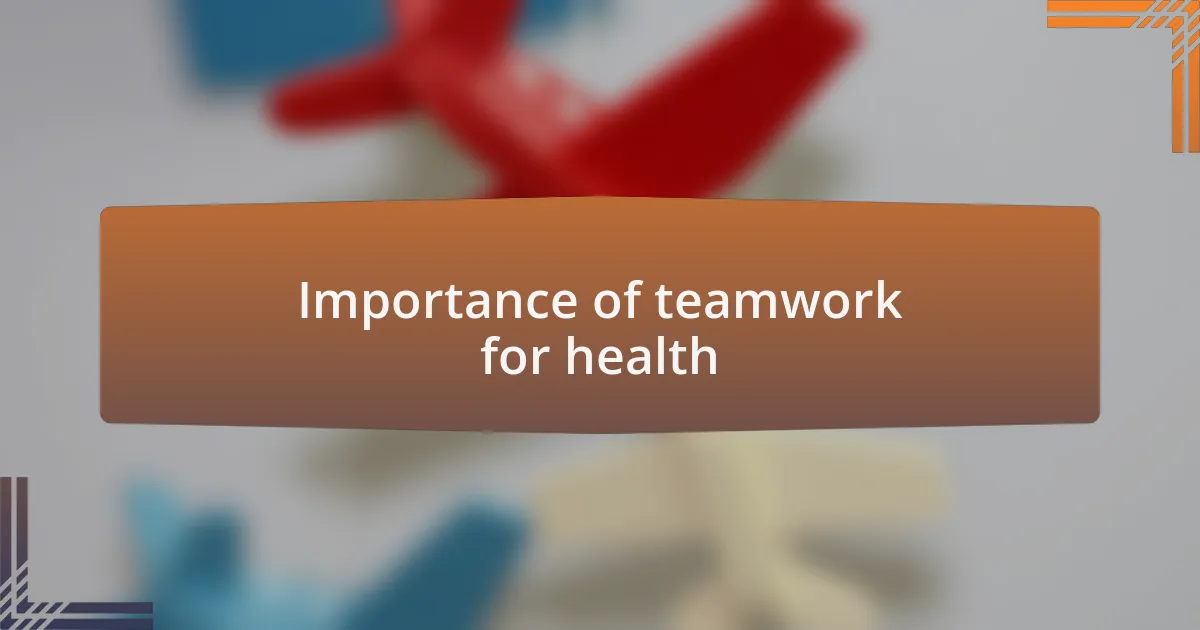 Importance of teamwork for health